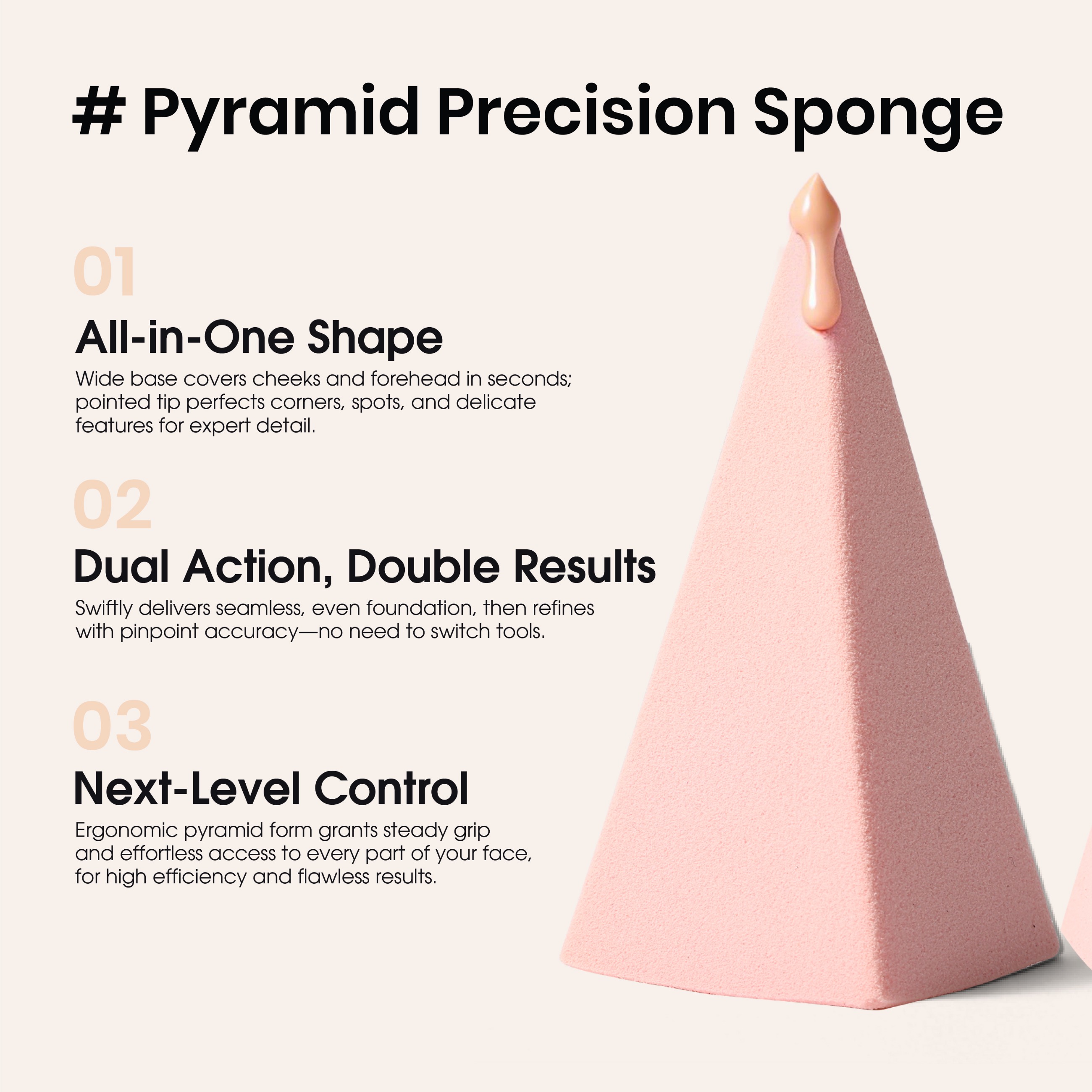 # Pyramid Precision Sponge

01

All-in-One Shape

Wide base covers cheeks and forehead in seconds; pointed tip perfects corners, spots, and delicate features for expert detail.

02

Dual Action, Double Results

Swiftly delivers seamless, even foundation, then refines with pinpoint accuracy—no need to switch tools.

03

Next-Level Control

Ergonomic pyramid form grants steady grip and effortless access to every part of your face, for high efficiency and flawless results.